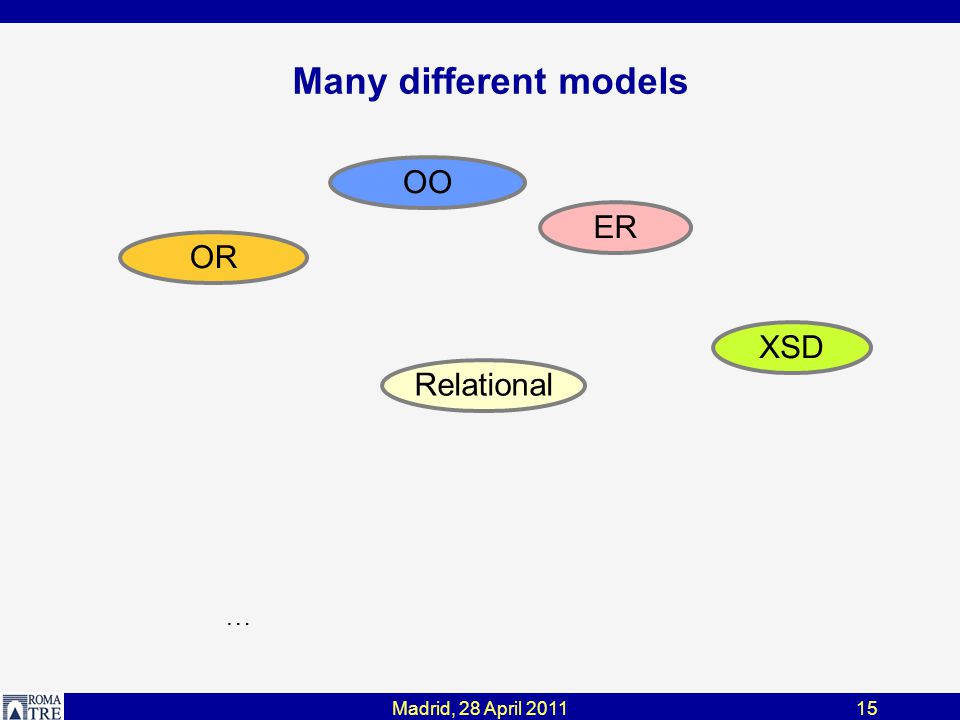 Many different models

OO

ER

OR

XSD

Relational

…

ROMA TRE

Madrid, 28 April 2011

15